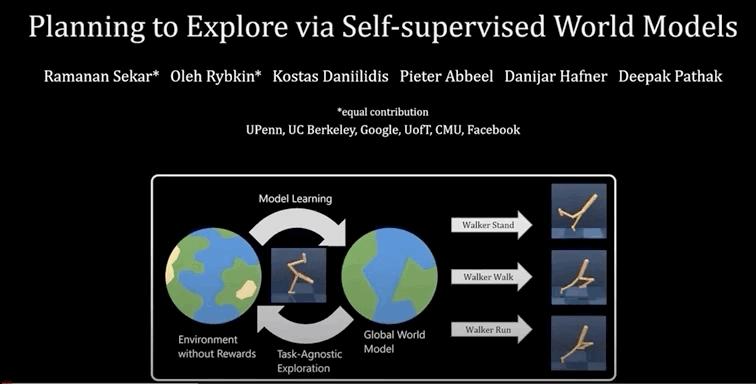 Planning to Explore via Self-supervised World Models

Ramanan Sekar* Oleh Rybkin* Kostas Daniilidis Pieter Abbeel Danijar Hafner Deepak Pathak

*equal contribution

UPenn, UC Berkeley, Google, UofT, CMU, Facebook

Model Learning

Environment without Rewards

Task-Agnostic Exploration

Global World Model

Walker Stand

Walker Walk

Walker Run